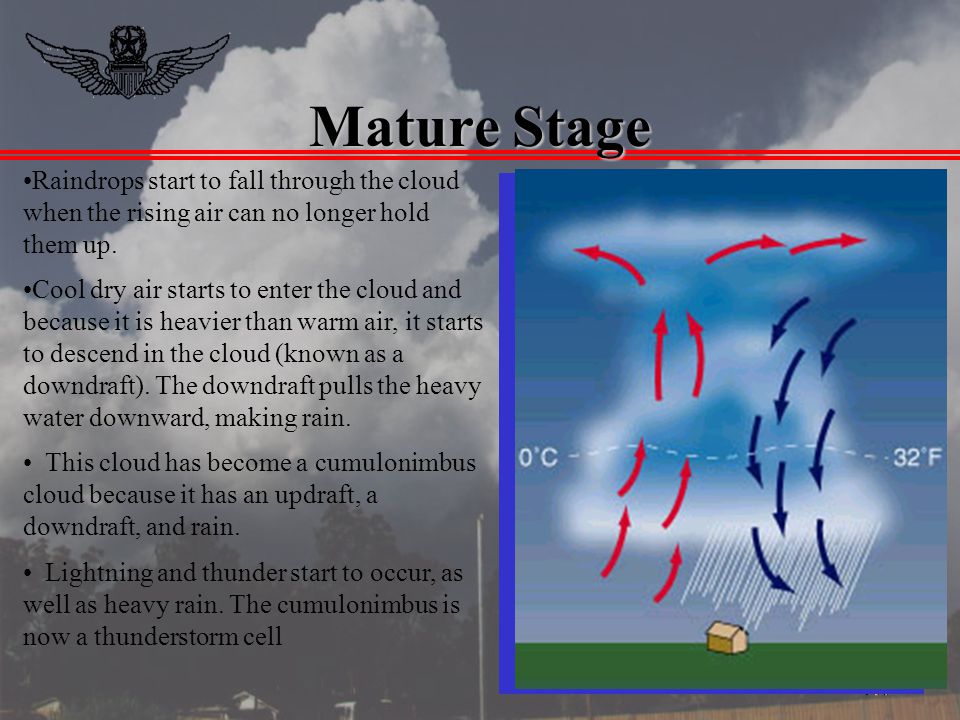 Mature Stage

•Raindrops start to fall through the cloud when the rising air can no longer hold them up.

•Cool dry air starts to enter the cloud and because it is heavier than warm air, it starts to descend in the cloud (known as a downdraft). The downdraft pulls the heavy water downward, making rain.

• This cloud has become a cumulonimbus cloud because it has an updraft, a downdraft, and rain.

• Lightning and thunder start to occur, as well as heavy rain. The cumulonimbus is now a thunderstorm cell

0°C

32°F